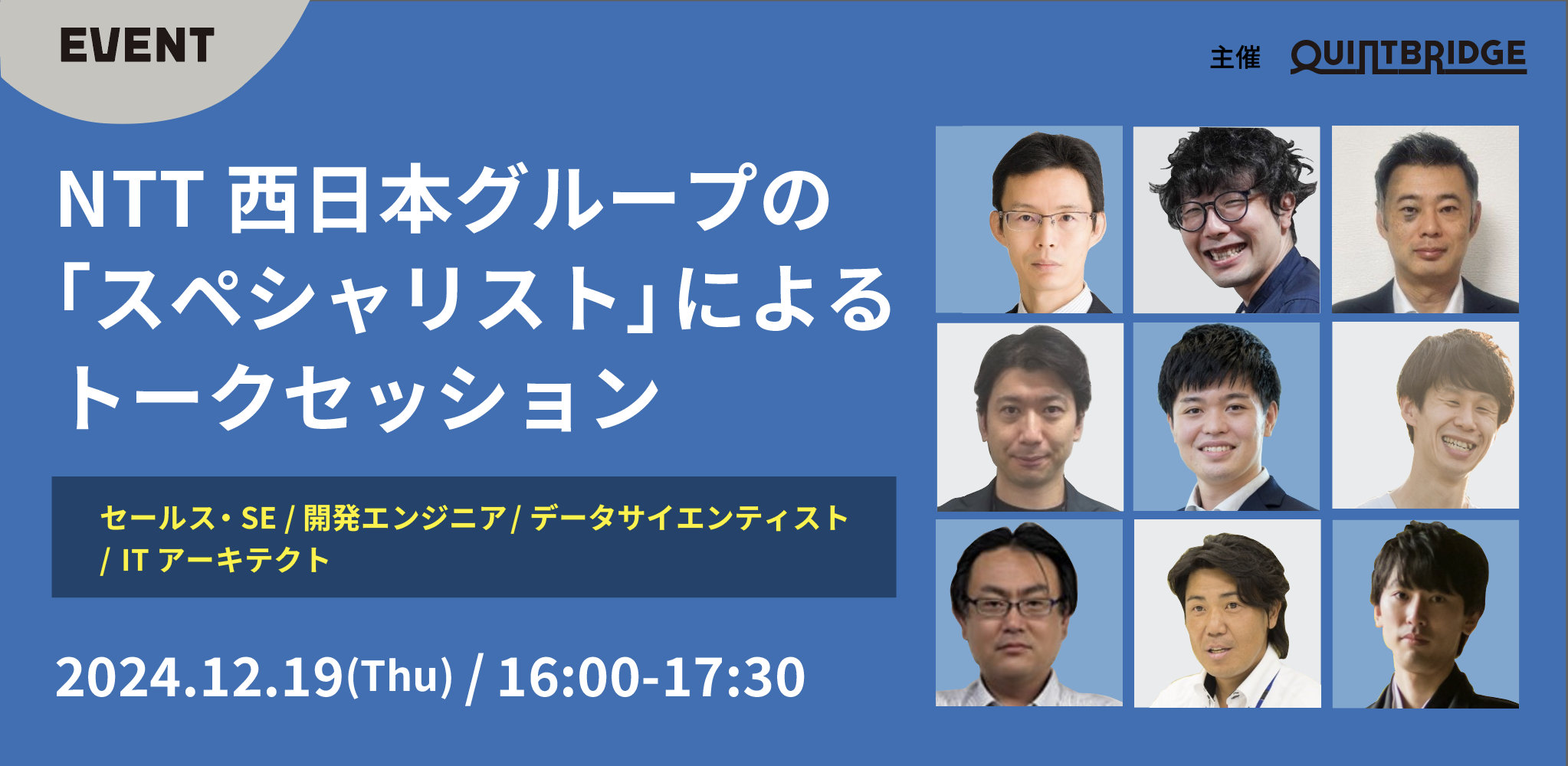 EVENT

主催 QUINTBRIDGE

NTT 西日本グループの「スペシャリスト」によるトークセッション

セールス・SE / 開発エンジニア/ データサイエンティスト / IT アーキテクト

2024.12.19(Thu) / 16:00-17:30